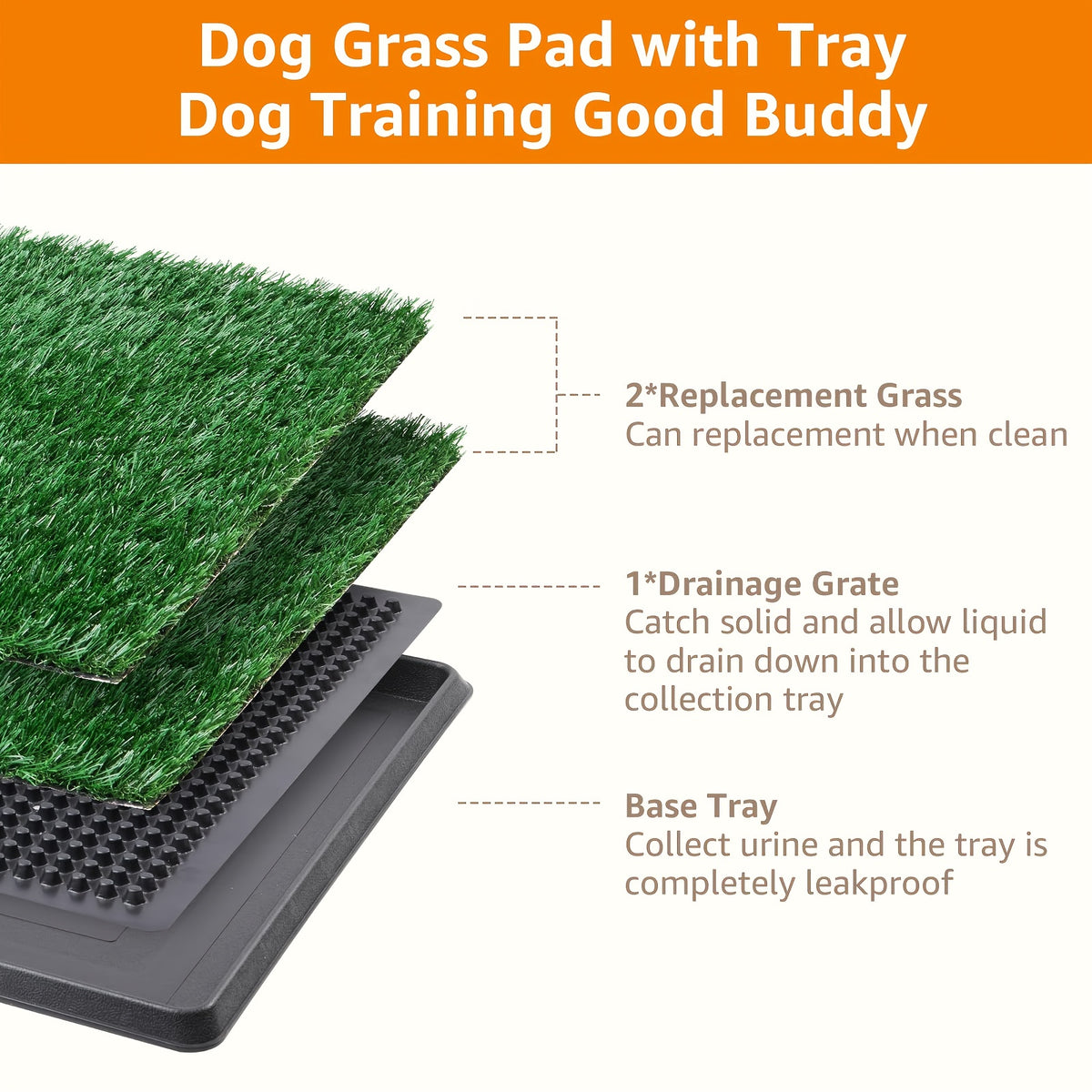 Dog Grass Pad with Tray
Dog Training Good Buddy

2*Replacement Grass
Can replacement when clean

1*Drainage Grate
Catch solid and allow liquid to drain down into the collection tray

Base Tray
Collect urine and the tray is completely leakproof